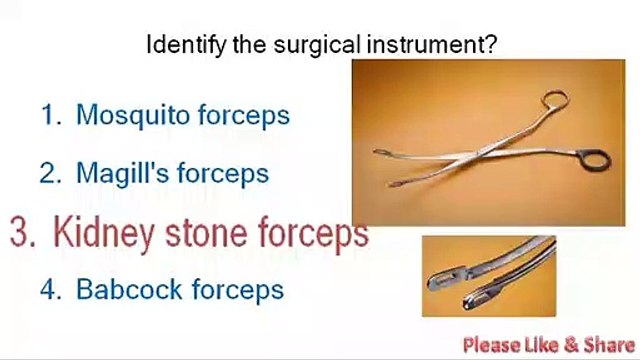 Identify the surgical instrument?

1. Mosquito forceps

2. Magill's forceps

3. Kidney stone forceps

4. Babcock forceps

Please Like & Share